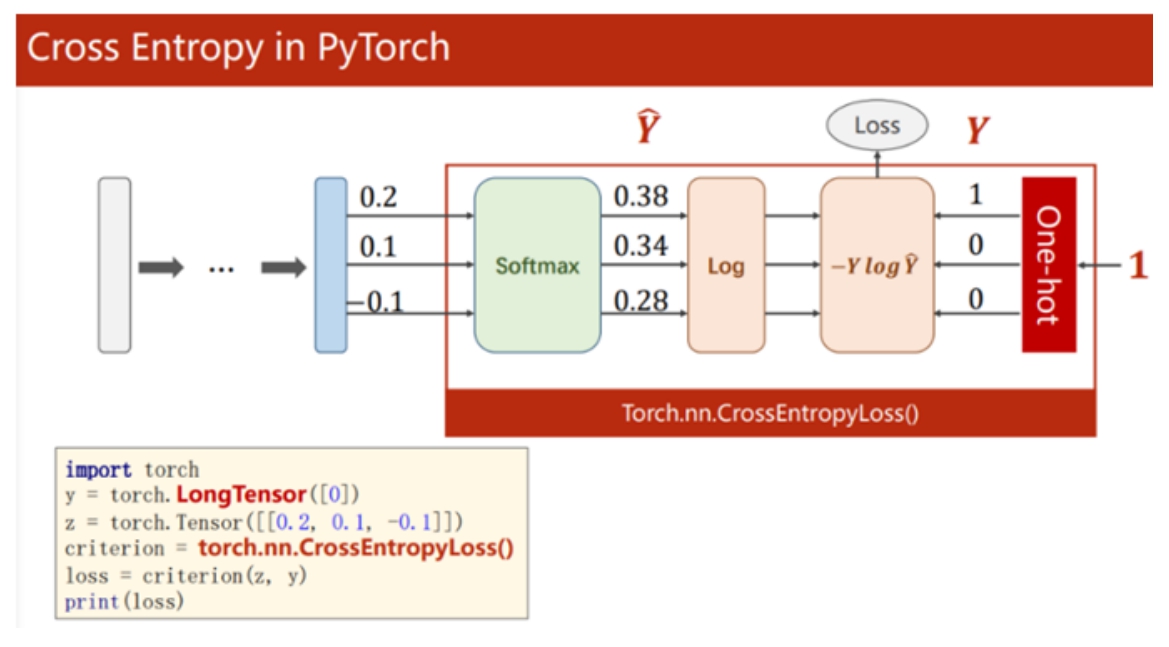 Cross Entropy in PyTorch

$\hat{Y}$

Loss

$Y$

...

0.2
0.1
−0.1

Softmax

0.38
0.34
0.28

Log

$-Y \log \hat{Y}$

1
0
0

One-hot

1

Torch.nn.CrossEntropyLoss()

import torch
y = torch.LongTensor([0])
z = torch.Tensor([[0.2, 0.1, -0.1]])
criterion = torch.nn.CrossEntropyLoss()
loss = criterion(z, y)
print(loss)